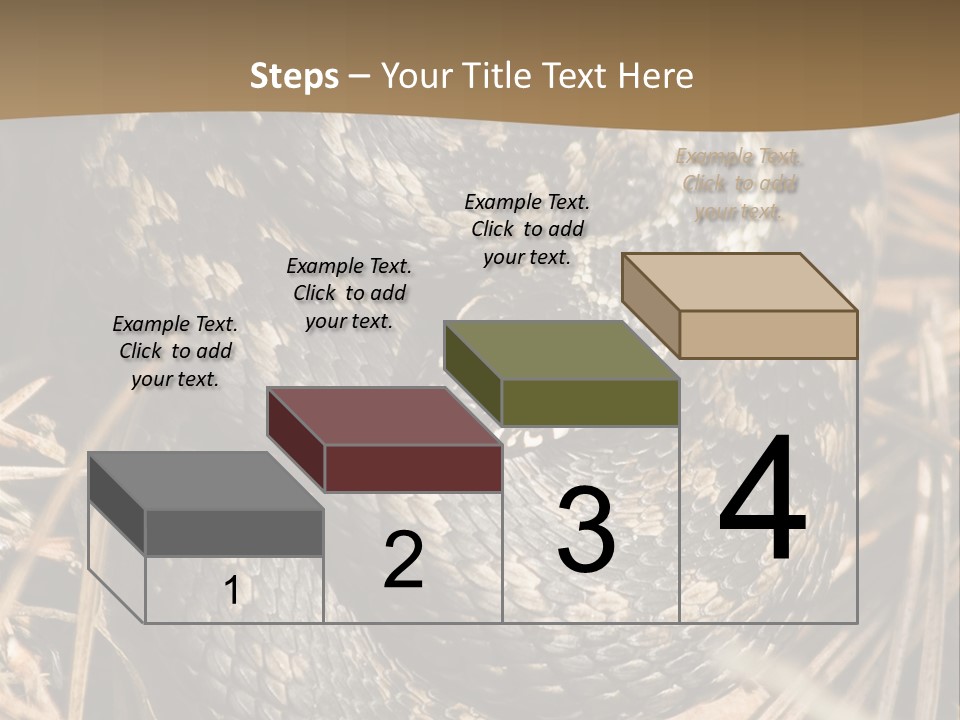 Steps – Your Title Text Here

Example Text. Click to add your text.

Example Text. Click to add your text.

Example Text. Click to add your text.

Example Text. Click to add your text.

1

2

3

4